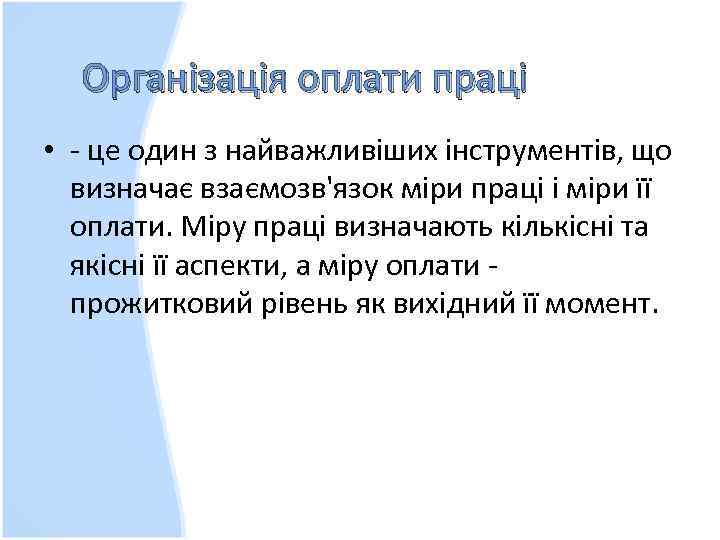 Організація оплати праці

• - це один з найважливіших інструментів, що визначає взаємозв'язок міри праці і міри її оплати. Міру праці визначають кількісні та якісні її аспекти, а міру оплати - прожитковий рівень як вихідний її момент.